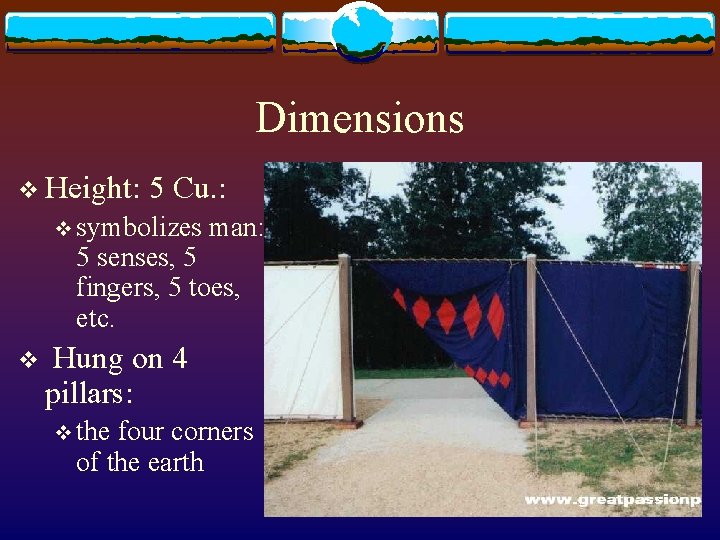 Dimensions

❖ Height: 5 Cu.:

❖ symbolizes man: 5 senses, 5 fingers, 5 toes, etc.

❖ Hung on 4 pillars:

❖ the four corners of the earth

www.greatpassionp